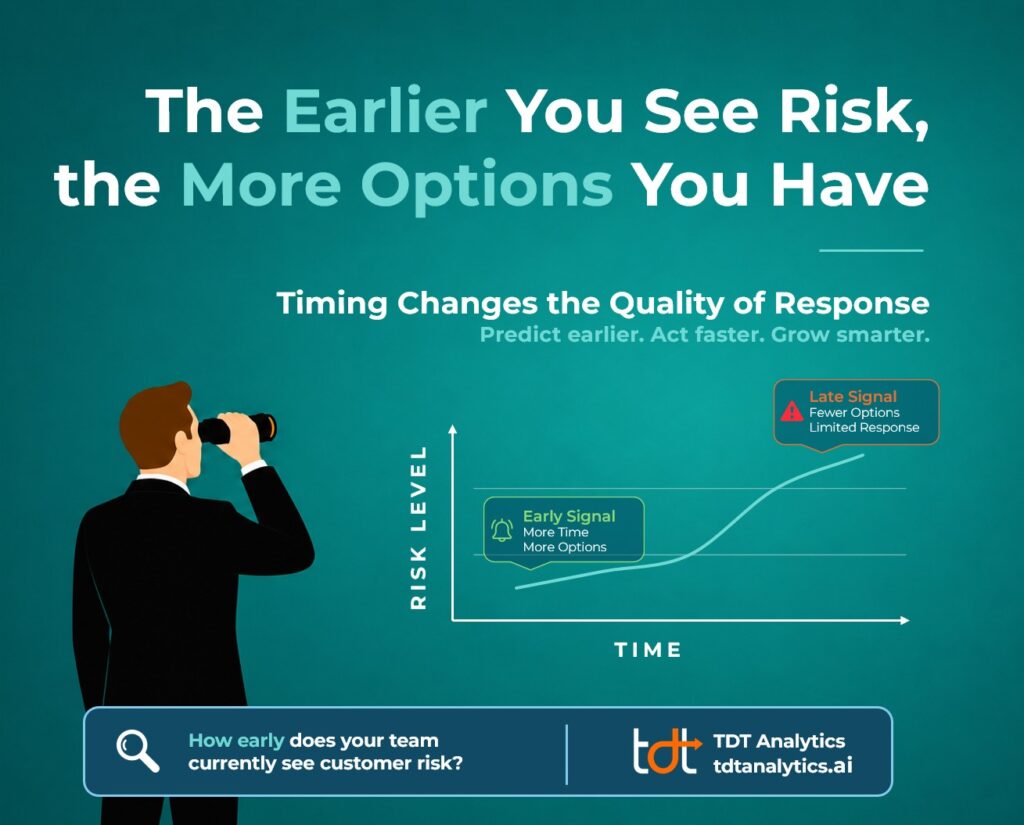 The Earlier You See Risk, the More Options You Have

Timing Changes the Quality of Response
Predict earlier. Act faster. Grow smarter.

Late Signal
Fewer Options
Limited Response

RISK LEVEL

Early Signal
More Time
More Options

TIME

How early does your team currently see customer risk?

tdt TDT Analytics
tdtanalytics.ai